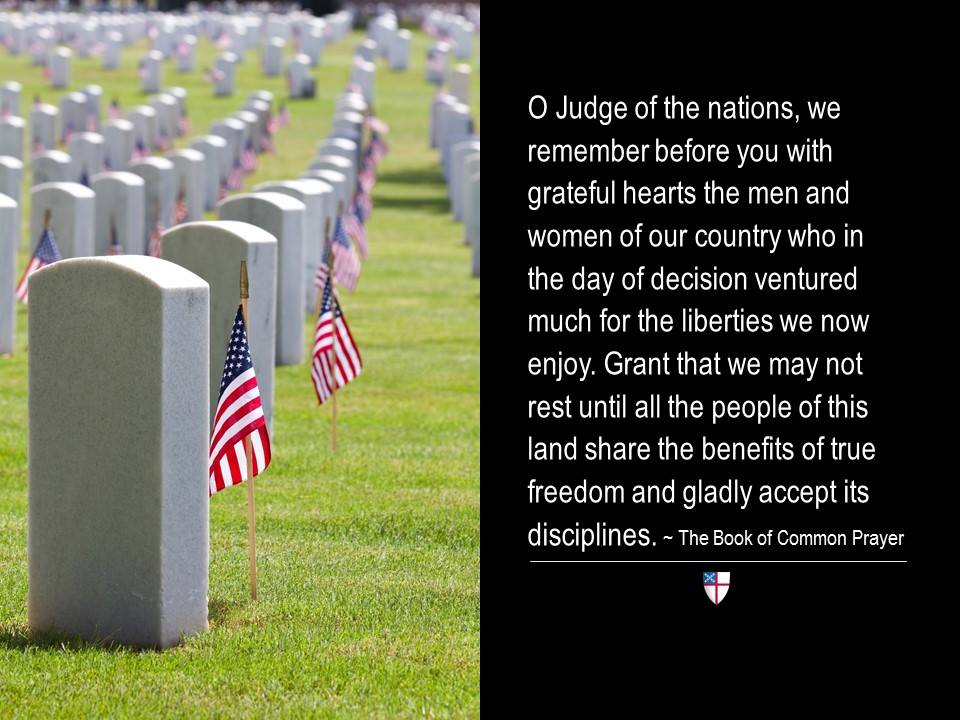 O Judge of the nations, we remember before you with grateful hearts the men and women of our country who in the day of decision ventured much for the liberties we now enjoy. Grant that we may not rest until all the people of this land share the benefits of true freedom and gladly accept its disciplines. ~ The Book of Common Prayer